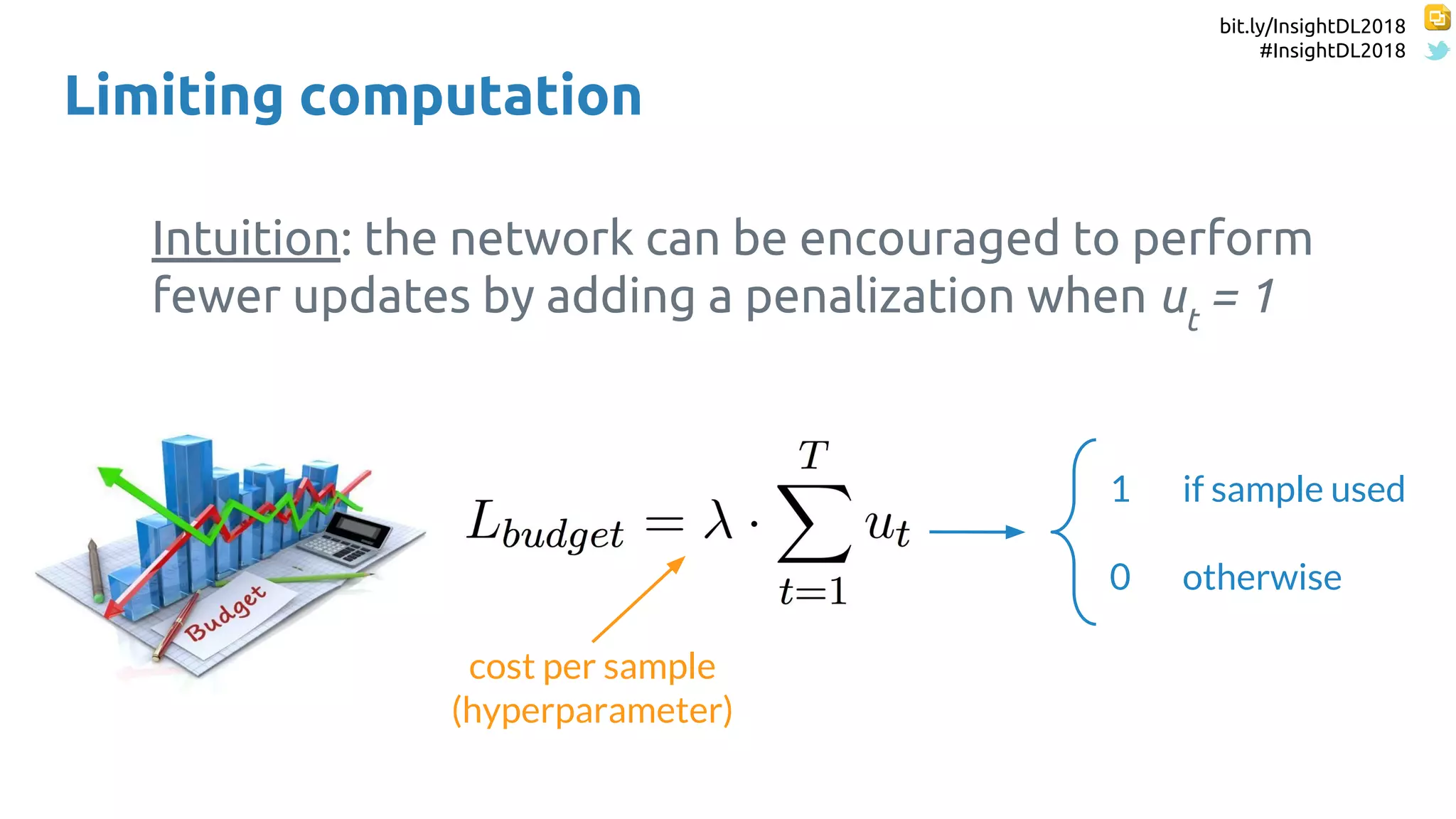 bit.ly/InsightDL2018
#InsightDL2018

Limiting computation

Intuition: the network can be encouraged to perform fewer updates by adding a penalization when $u_t = 1$

Budget

$L_{budget} = \lambda \cdot \sum_{t=1}^{T} u_t$

1 if sample used
0 otherwise

cost per sample
(hyperparameter)